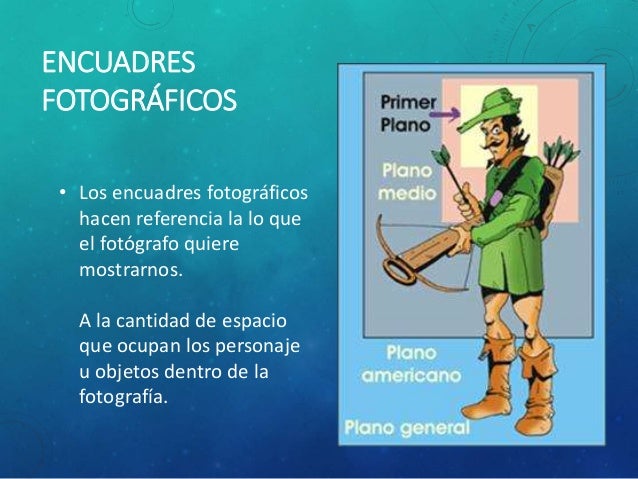 ENCUADRES FOTOGRÁFICOS

• Los encuadres fotográficos hacen referencia la lo que el fotógrafo quiere mostrarnos.

A la cantidad de espacio que ocupan los personaje u objetos dentro de la fotografía.

Primer Plano

Plano medio

Plano americano

Plano general